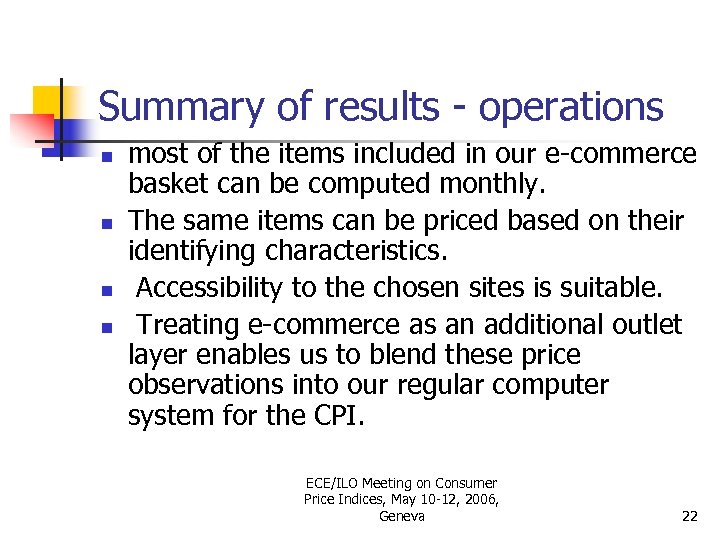 Summary of results - operations

- most of the items included in our e-commerce basket can be computed monthly.
- The same items can be priced based on their identifying characteristics.
- Accessibility to the chosen sites is suitable.
- Treating e-commerce as an additional outlet layer enables us to blend these price observations into our regular computer system for the CPI.

ECE/ILO Meeting on Consumer Price Indices, May 10-12, 2006, Geneva

22